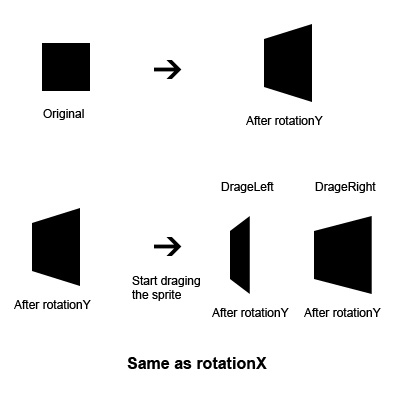 Original

After rotationY

DrageLeft

DrageRight

After rotationY

Start draging the sprite

After rotationY

After rotationY

**Same as rotationX**